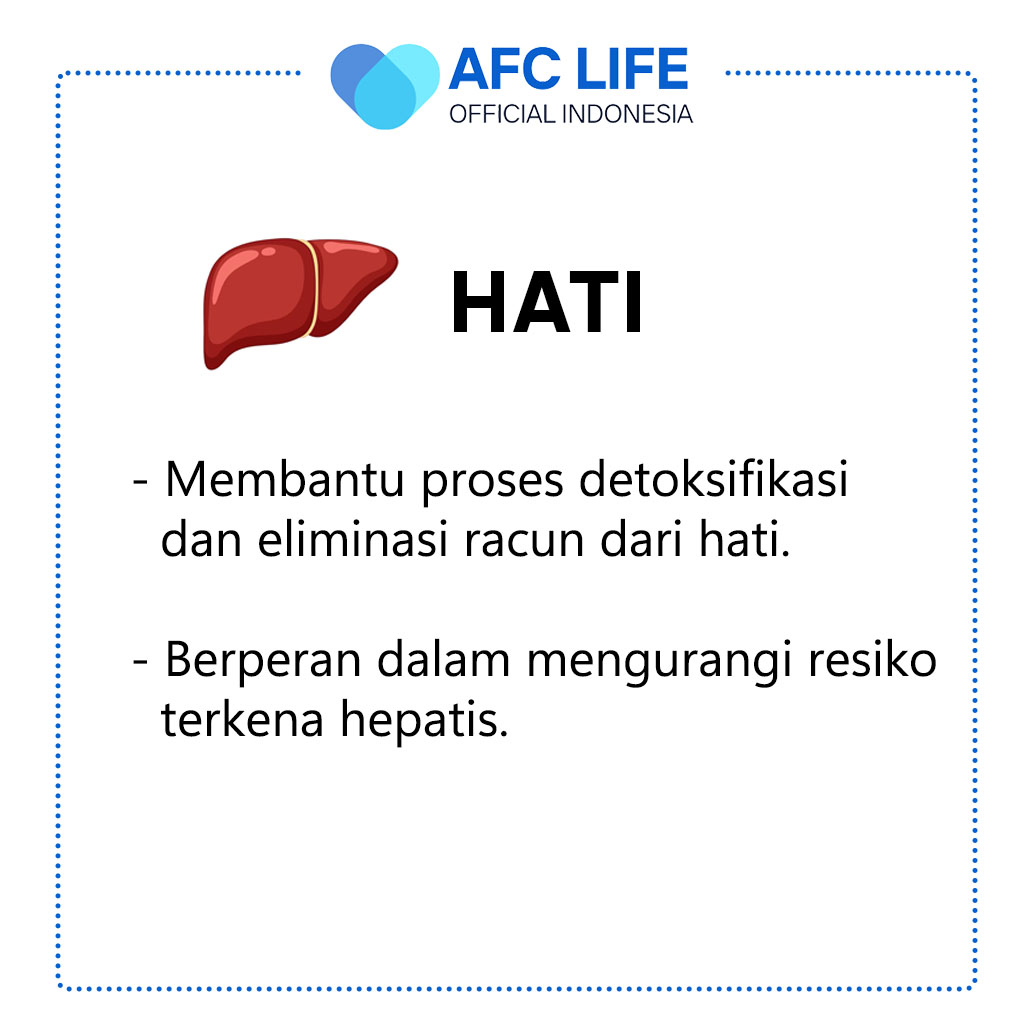 AFC LIFE
OFFICIAL INDONESIA

HATI

- Membantu proses detoksifikasi dan eliminasi racun dari hati.

- Berperan dalam mengurangi resiko terkena hepatis.